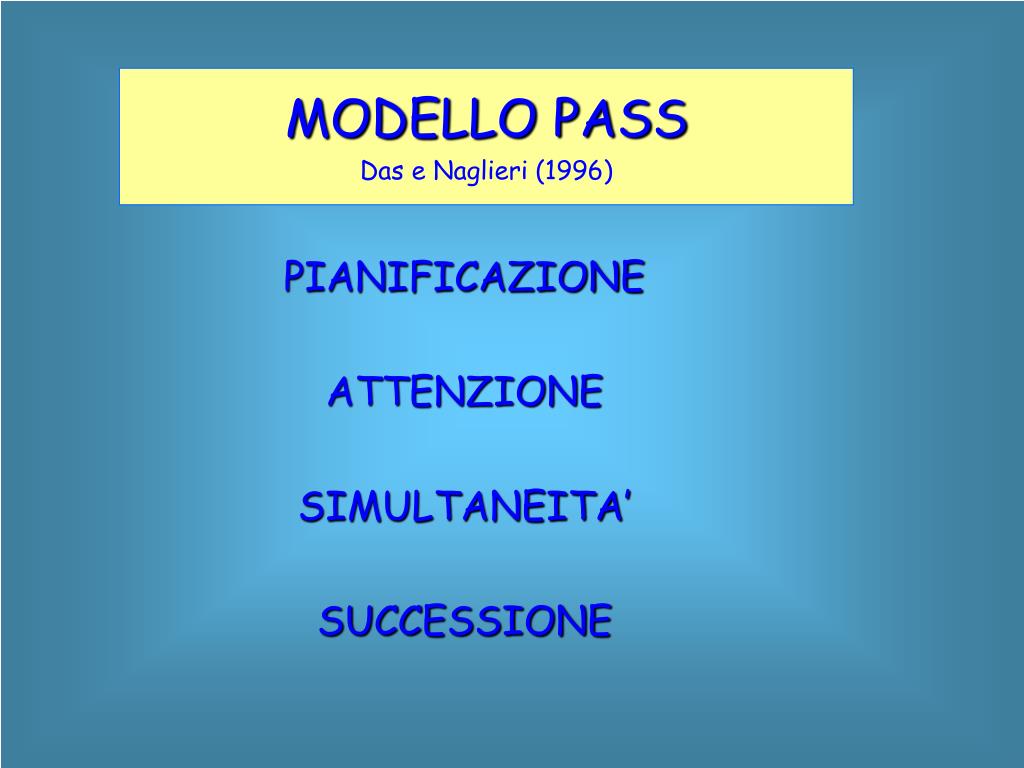 MODELLO PASS
Das e Naglieri (1996)

PIANIFICAZIONE

ATTENZIONE

SIMULTANEITA’

SUCCESSIONE